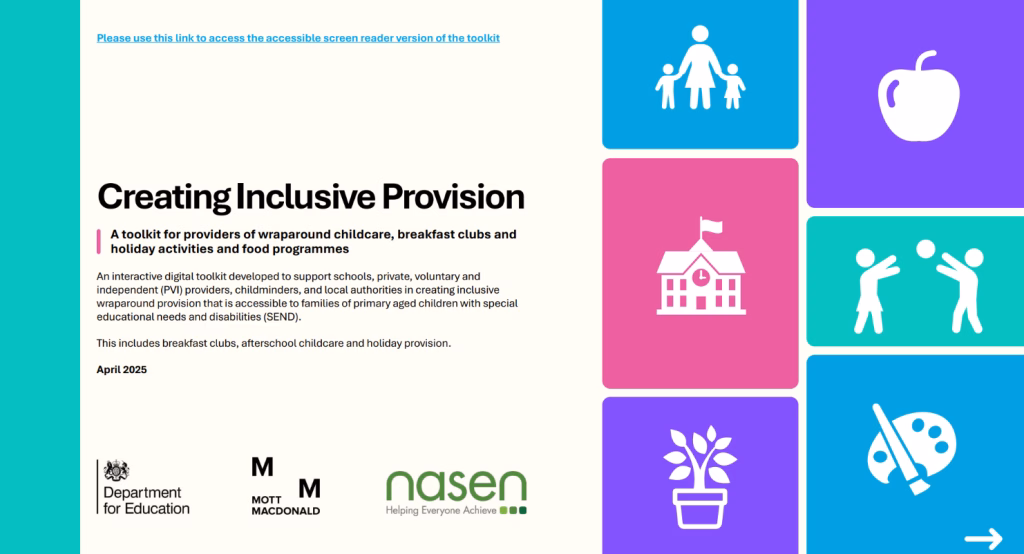 Please use this link to access the accessible screen reader version of the toolkit

Creating Inclusive Provision

A toolkit for providers of wraparound childcare, breakfast clubs and holiday activities and food programmes

An interactive digital toolkit developed to support schools, private, voluntary and independent (PVI) providers, childminders, and local authorities in creating inclusive wraparound provision that is accessible to families of primary aged children with special educational needs and disabilities (SEND).

This includes breakfast clubs, afterschool childcare and holiday provision.

April 2025

Department for Education

M M
MOTT MACDONALD

nasen
Helping Everyone Achieve